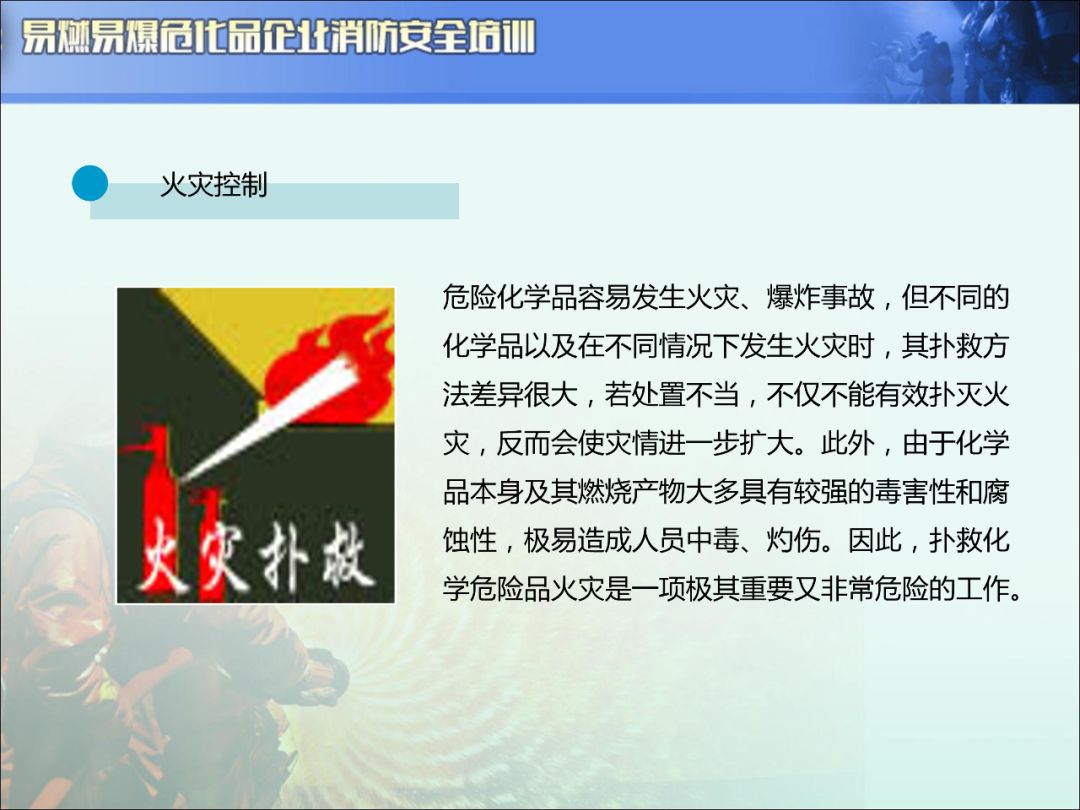 易燃易爆危化品企业消防安全培训

火灾控制

火灾扑救

危险化学品容易发生火灾、爆炸事故，但不同的化学品以及在不同情况下发生火灾时，其扑救方法差异很大，若处置不当，不仅不能有效扑灭火灾，反而会使灾情进一步扩大。此外，由于化学品本身及其燃烧产物大多具有较强的毒害性和腐蚀性，极易造成人员中毒、灼伤。因此，扑救化学危险品火灾是一项极其重要又非常危险的工作。